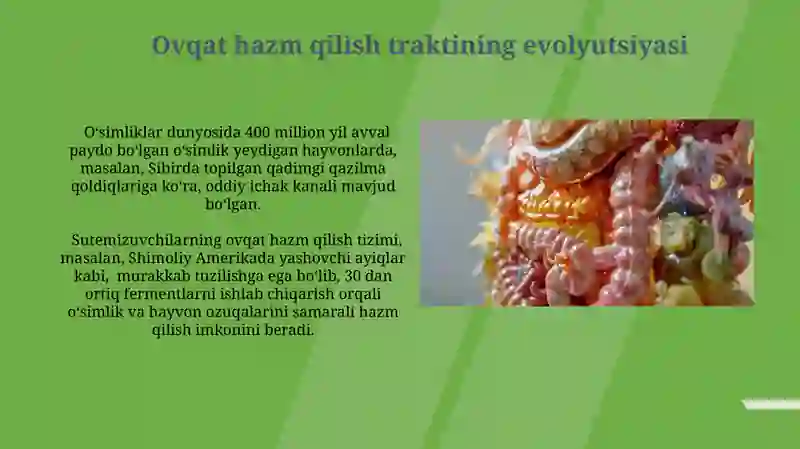 Ovqat hazm qilish traktining evolyutsiyasi

O'simliklar dunyosida 400 million yil avval paydo bo'lgan o'simlik yeydigan hayvonlarda, masalan, Sibirda topilgan qadimgi qazilma qoldiqlariga ko'ra, oddiy ichak kanali mavjud bo'lgan.

Sutemizuvchilarning ovqat hazm qilish tizimi, masalan, Shimoliy Amerikada yashovchi ayiqlar kabi, murakkab tuzilishga ega bo'lib, 30 dan ortiq fermentlarni ishlab chiqarish orqali o'simlik va hayvon ozuqalarini samarali hazm qilish imkonini beradi.